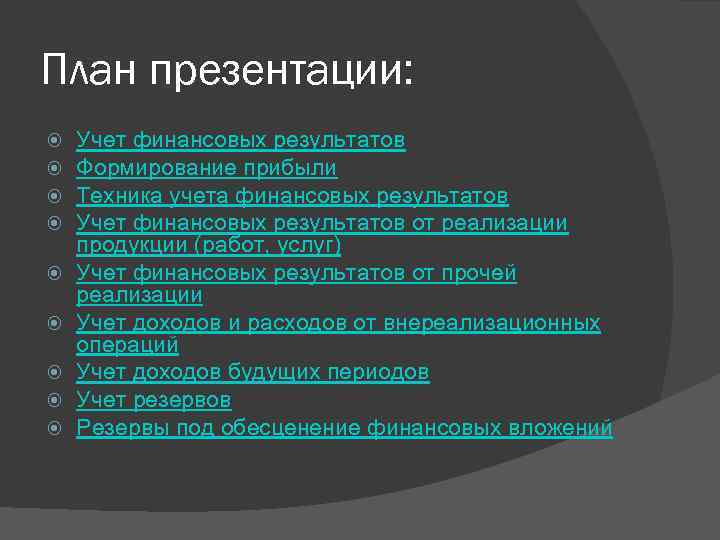 План презентации:

Учет финансовых результатов
Формирование прибыли
Техника учета финансовых результатов
Учет финансовых результатов от реализации продукции (работ, услуг)
Учет финансовых результатов от прочей реализации
Учет доходов и расходов от внереализационных операций
Учет доходов будущих периодов
Учет резервов
Резервы под обесценение финансовых вложений